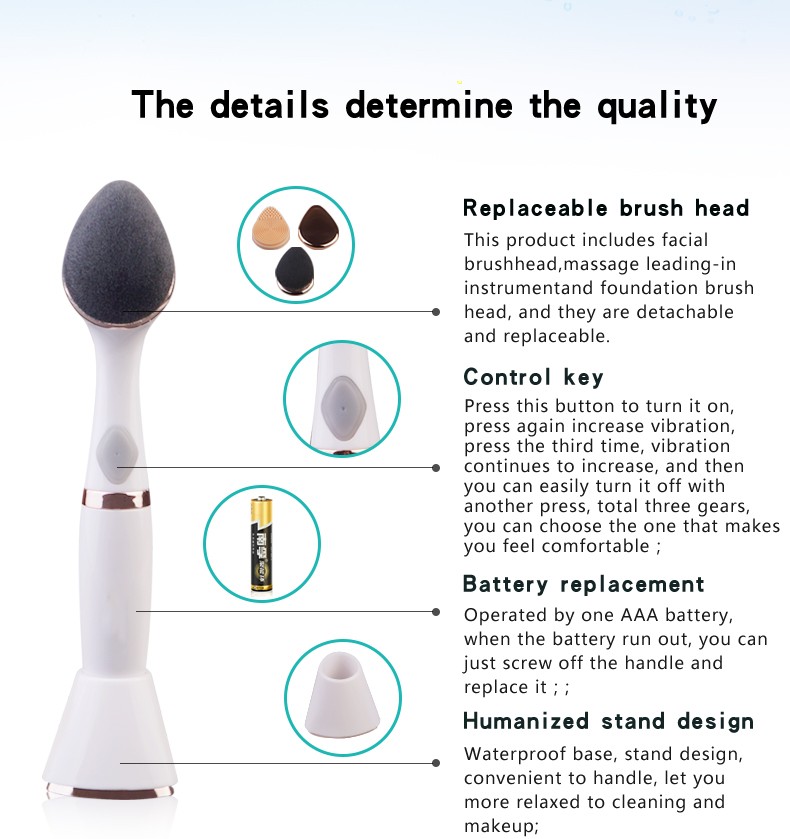 The details determine the quality

Replaceable brush head
This product includes facial brushhead,massage leading-in instrumentand foundation brush head, and they are detachable and replaceable.

Control key
Press this button to turn it on, press again increase vibration, press the third time, vibration continues to increase, and then you can easily turn it off with another press, total three gears, you can choose the one that makes you feel comfortable ;

Battery replacement
Operated by one AAA battery, when the battery run out, you can just screw off the handle and replace it ; ;

Humanized stand design
Waterproof base, stand design, convenient to handle, let you more relaxed to cleaning and makeup;